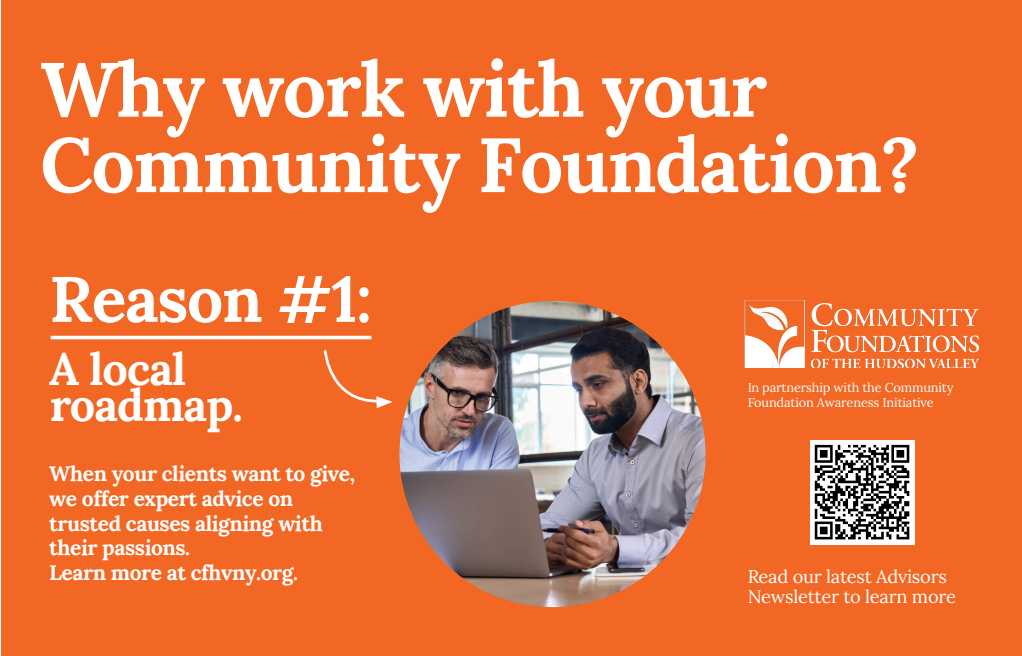 Why work with your Community Foundation?

Reason #1:

A local roadmap.

When your clients want to give, we offer expert advice on trusted causes aligning with their passions. Learn more at cfhvny.org.

COMMUNITY FOUNDATIONS OF THE HUDSON VALLEY

In partnership with the Community Foundation Awareness Initiative

Read our latest Advisors Newsletter to learn more